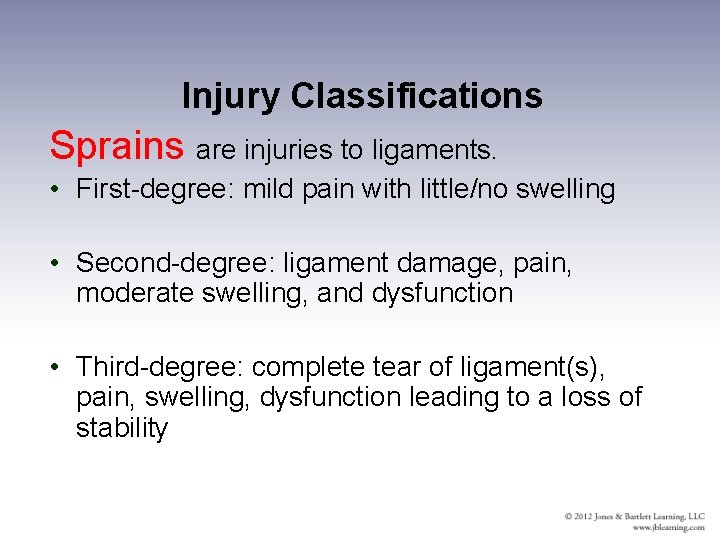 Injury Classifications

Sprains are injuries to ligaments.

• First-degree: mild pain with little/no swelling

• Second-degree: ligament damage, pain, moderate swelling, and dysfunction

• Third-degree: complete tear of ligament(s), pain, swelling, dysfunction leading to a loss of stability

© 2012 Jones & Bartlett Learning, LLC
www.jblearning.com